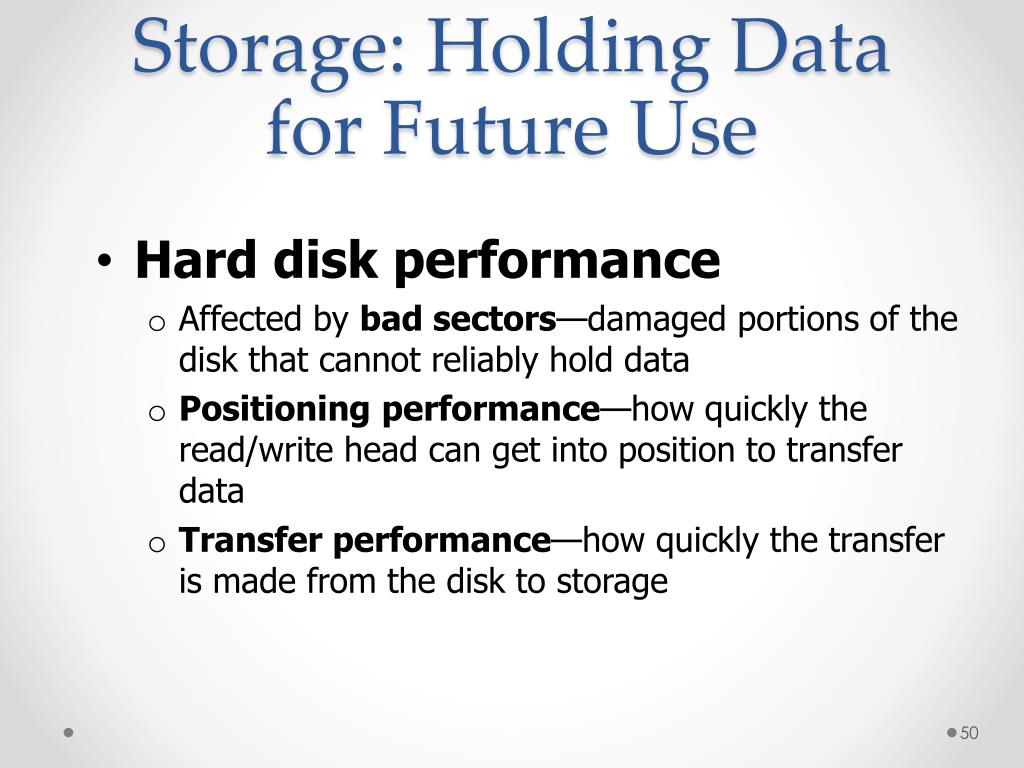 Storage: Holding Data for Future Use

• Hard disk performance
  o Affected by bad sectors—damaged portions of the disk that cannot reliably hold data
  o Positioning performance—how quickly the read/write head can get into position to transfer data
  o Transfer performance—how quickly the transfer is made from the disk to storage

50